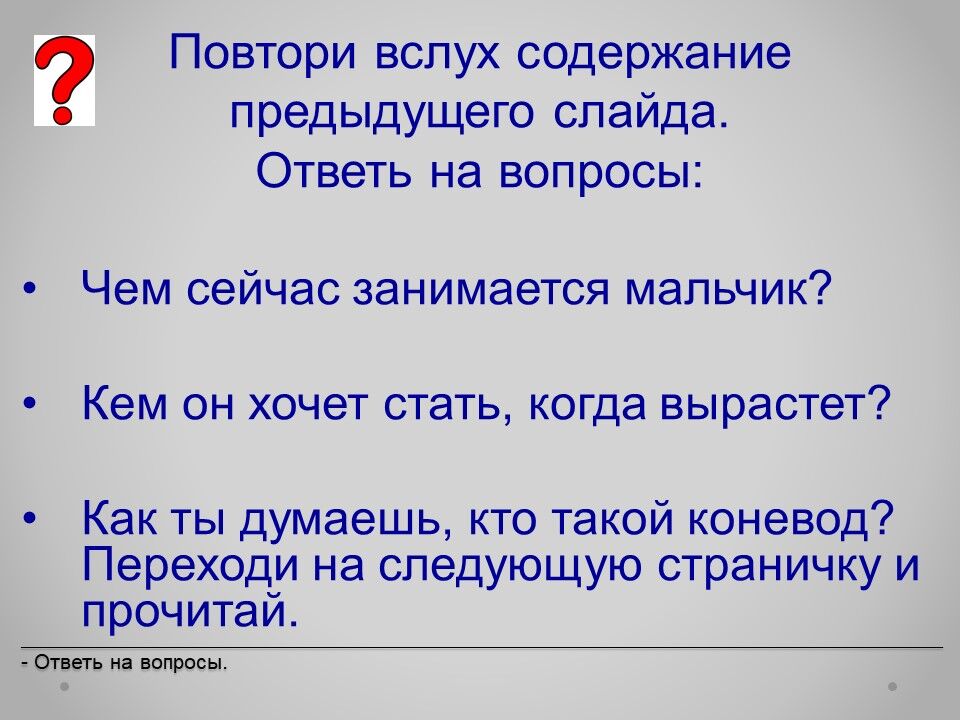 ?

Повтори вслух содержание предыдущего слайда.
Ответь на вопросы:

• Чем сейчас занимается мальчик?

• Кем он хочет стать, когда вырастет?

• Как ты думаешь, кто такой коневод? Переходи на следующую страничку и прочитай.

- Ответь на вопросы.